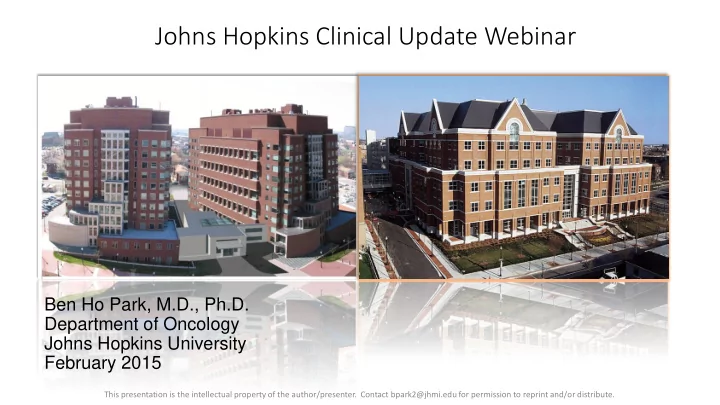 Johns Hopkins Clinical Update Webinar

Ben Ho Park, M.D., Ph.D.
Department of Oncology
Johns Hopkins University
February 2015

This presentation is the intellectual property of the author/presenter. Contact bpark2@jhmi.edu for permission to reprint and/or distribute.